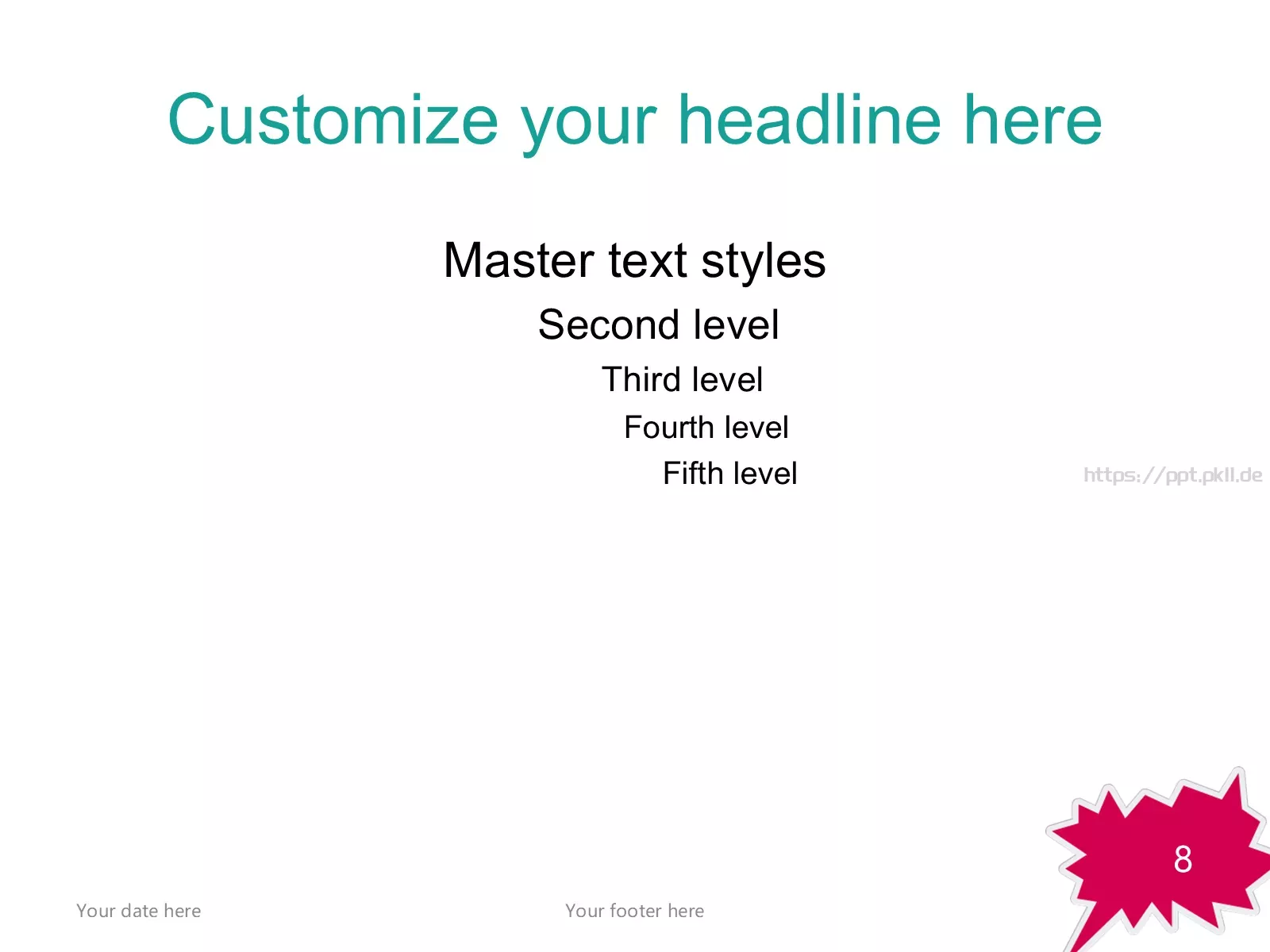 Customize your headline here

Master text styles

Second level

Third level

Fourth level

Fifth level

https://ppt.pkll.de

8

Your date here

Your footer here